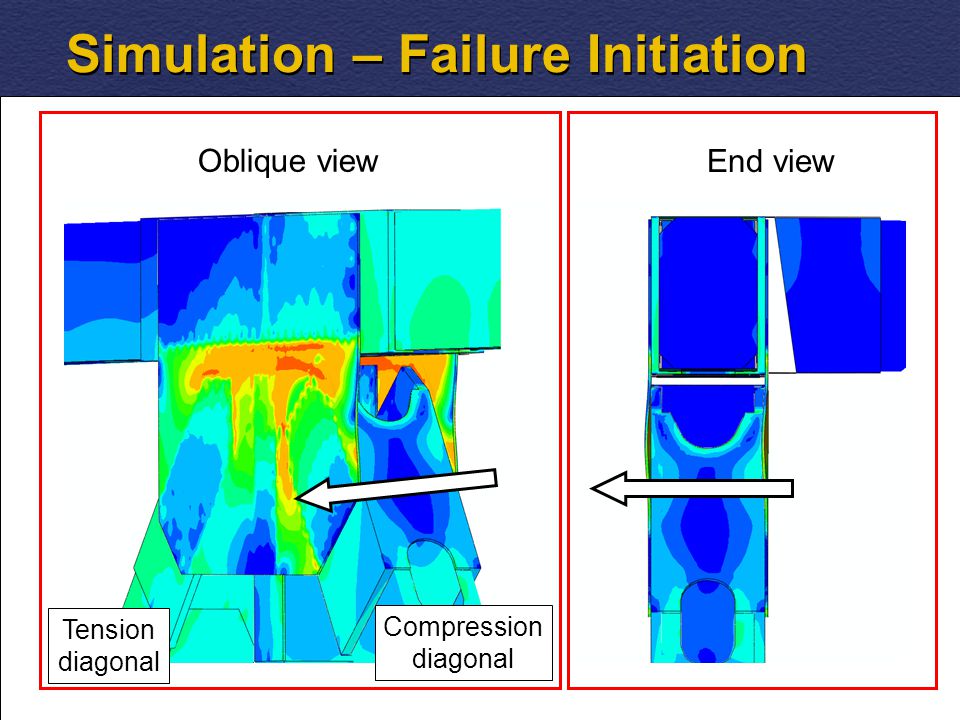 Simulation – Failure Initiation

Oblique view

Tension diagonal

Compression diagonal

End view